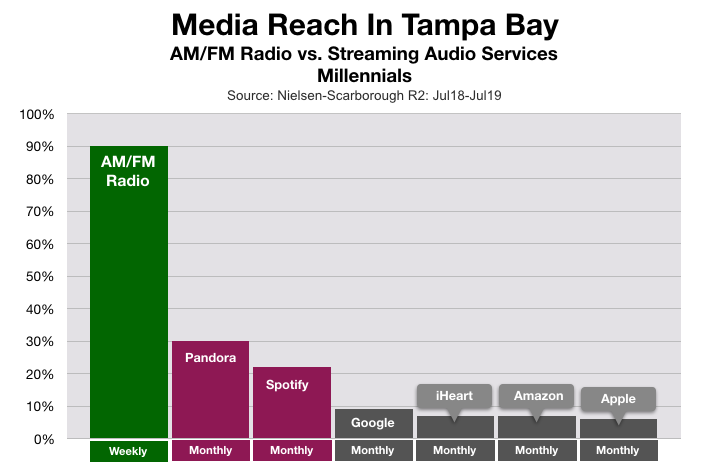 Media Reach In Tampa Bay
AM/FM Radio vs. Streaming Audio Services
Millennials
Source: Nielsen-Scarborough R2: Jul18-Jul19

100%
90%
80%
70%
60%
50%
40%
30%
20%
10%
0%

AM/FM Radio
Pandora
Spotify
Google
iHeart
Amazon
Apple

Weekly
Monthly
Monthly
Monthly
Monthly
Monthly
Monthly